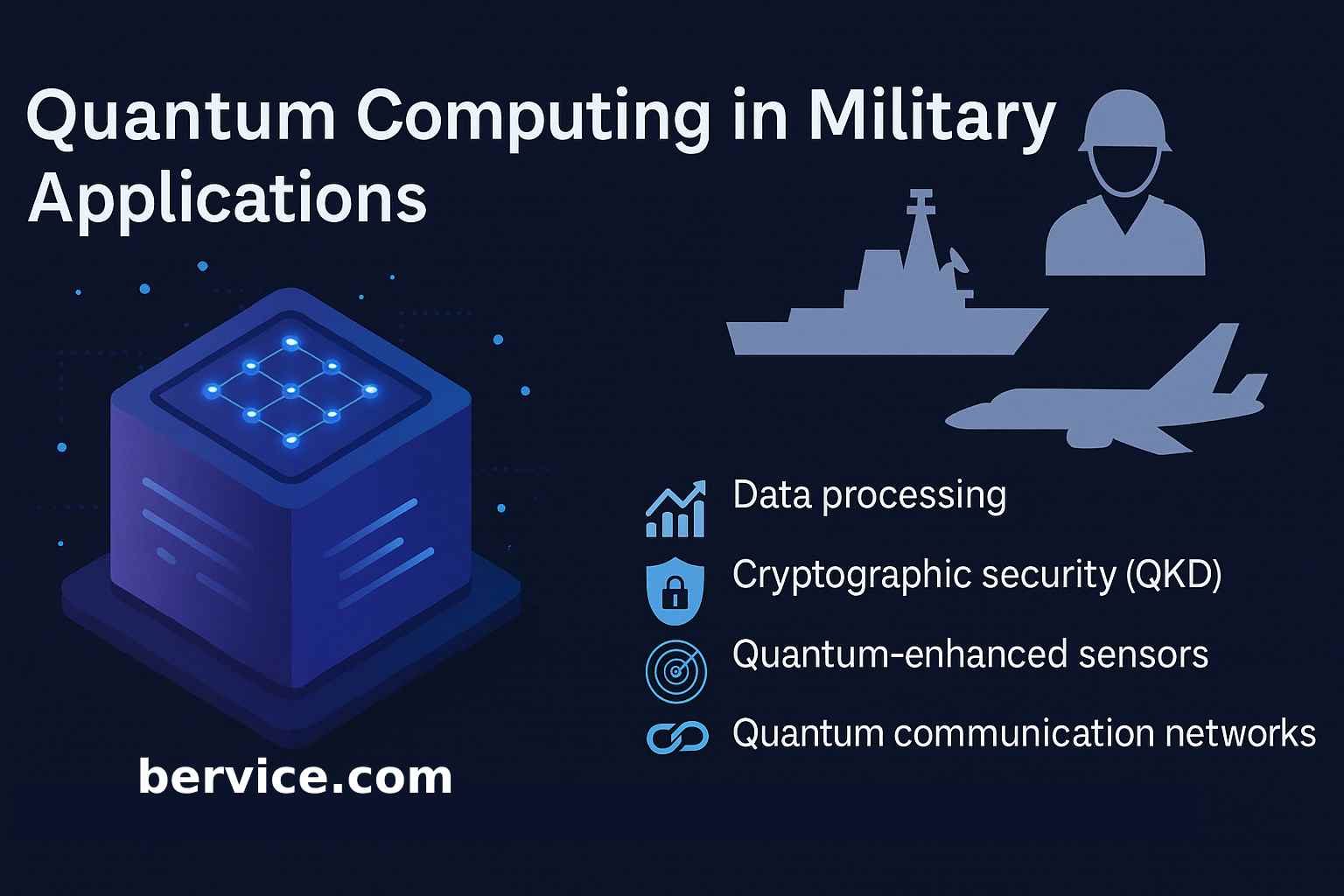 Quantum Computing in Military Applications

Data processing

Cryptographic security (QKD)

Quantum-enhanced sensors

Quantum communication networks

bervice.com